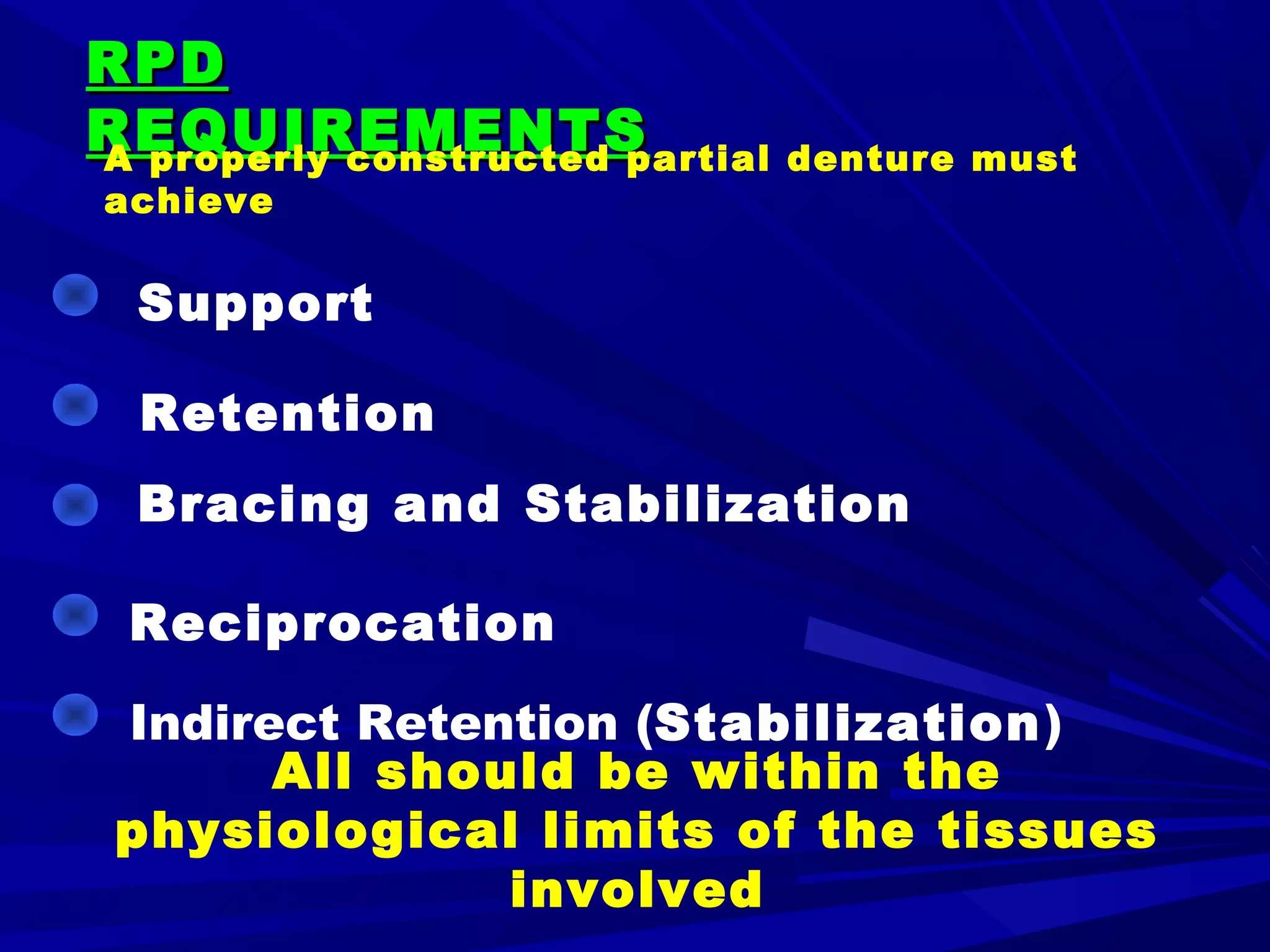 RPD REQUIREMENTS

A properly constructed partial denture must achieve

Support

Retention

Bracing and Stabilization

Reciprocation

Indirect Retention (Stabilization)

All should be within the physiological limits of the tissues involved